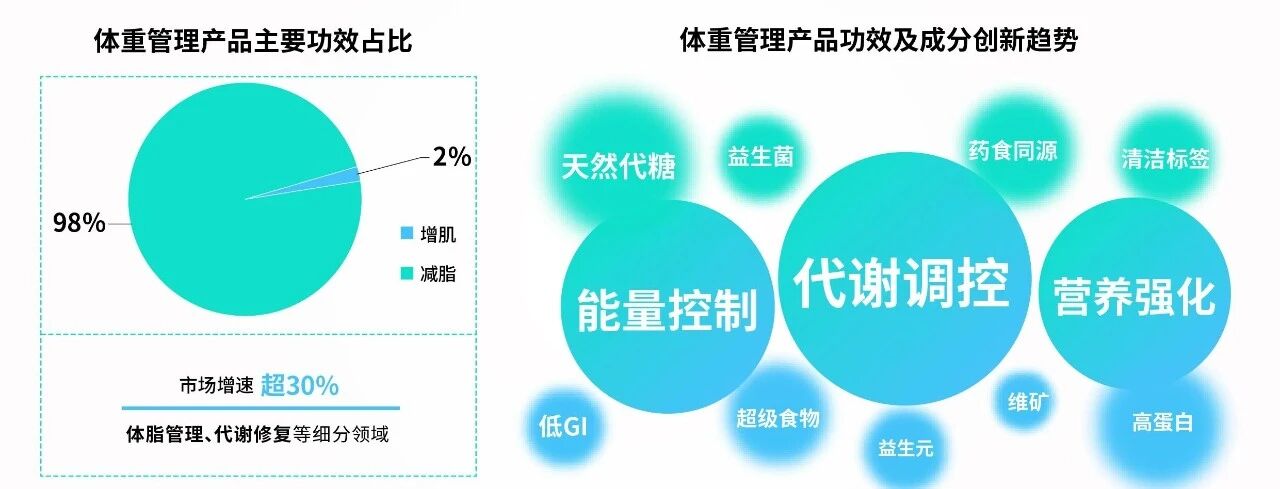 体重管理产品主要功效占比

2%

98%

增肌

减脂

市场增速 超30%

体脂管理、代谢修复等细分领域

体重管理产品功效及成分创新趋势

天然代糖

益生菌

药食同源

清洁标签

能量控制

代谢调控

营养强化

低GI

超级食物

益生元

维矿

高蛋白